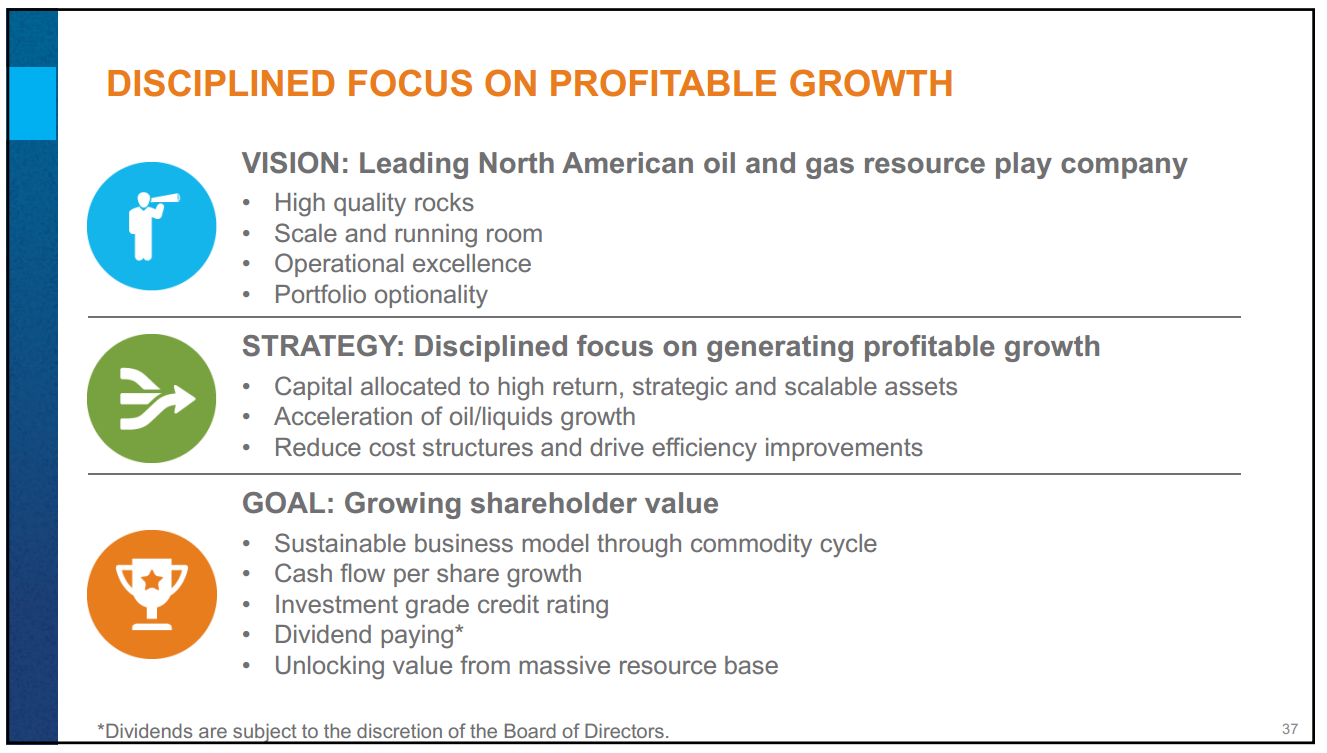 DISCIPLINED FOCUS ON PROFITABLE GROWTH

VISION: Leading North American oil and gas resource play company
• High quality rocks
• Scale and running room
• Operational excellence
• Portfolio optionality

STRATEGY: Disciplined focus on generating profitable growth
• Capital allocated to high return, strategic and scalable assets
• Acceleration of oil/liquids growth
• Reduce cost structures and drive efficiency improvements

GOAL: Growing shareholder value
• Sustainable business model through commodity cycle
• Cash flow per share growth
• Investment grade credit rating
• Dividend paying*
• Unlocking value from massive resource base

*Dividends are subject to the discretion of the Board of Directors.

37